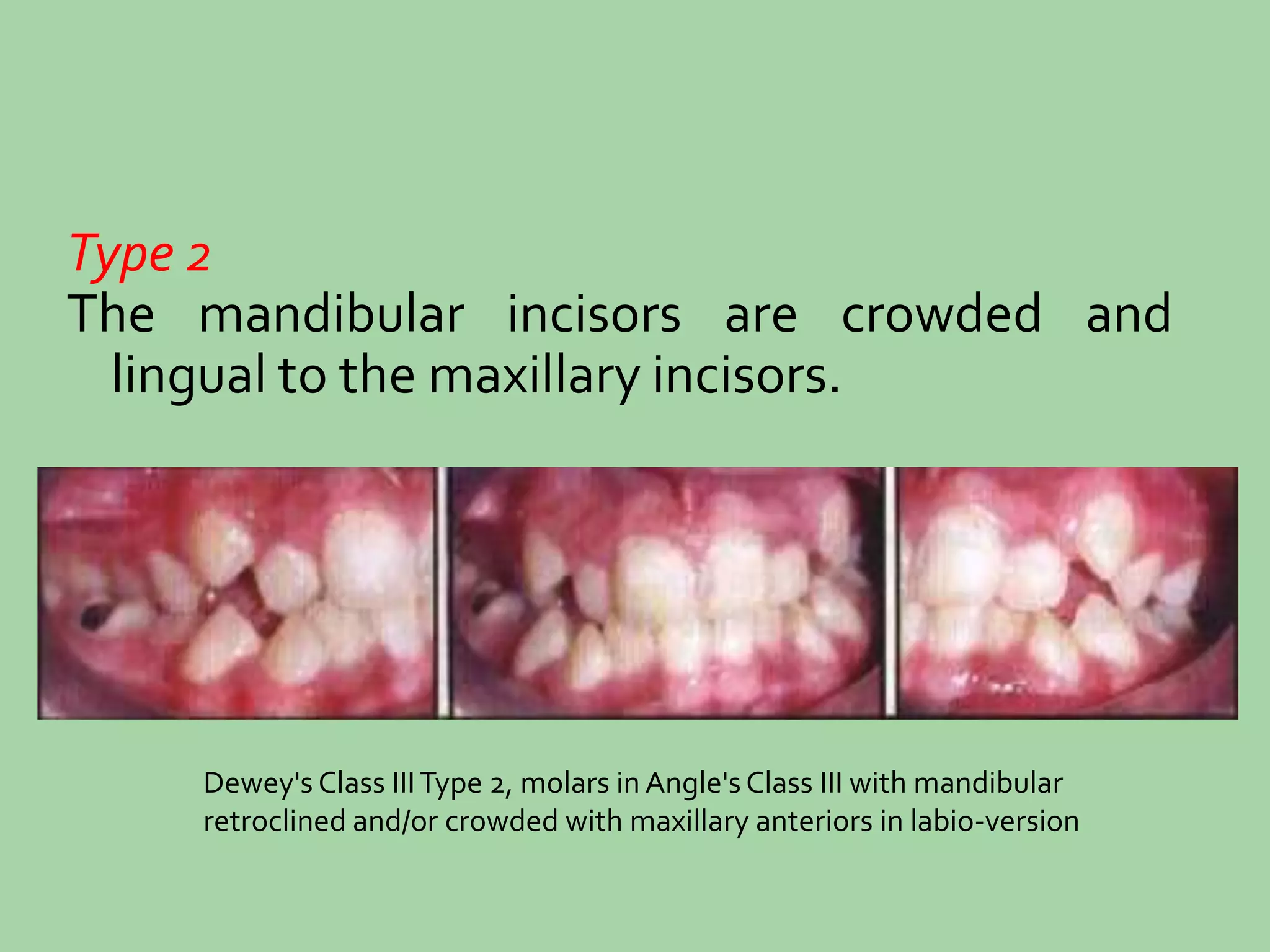 Type 2
The mandibular incisors are crowded and lingual to the maxillary incisors.

Dewey's Class III Type 2, molars in Angle's Class III with mandibular retroclined and/or crowded with maxillary anteriors in labio-version